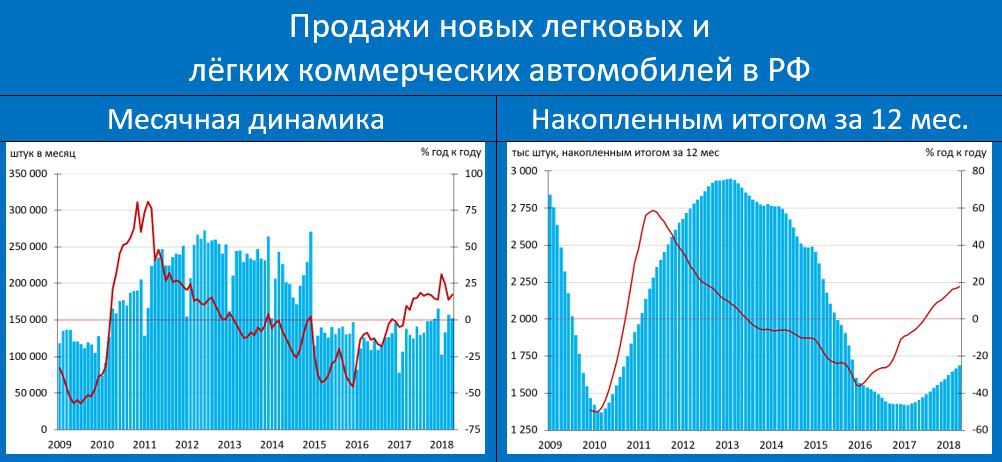 Продажи новых легковых и лёгких коммерческих автомобилей в РФ

Месячная динамика

штук в месяц

% год к году

350 000
300 000
250 000
200 000
150 000
100 000
50 000
0

100
75
50
25
0
-25
-50
-75

2009 2010 2011 2012 2013 2014 2015 2016 2017 2018

Накопленным итогом за 12 мес.

тыс штук, накопленным итогом за 12 мес

% год к году

3 000
2 750
2 500
2 250
2 000
1 750
1 500
1 250

80
60
40
20
0
-20
-40
-60

2009 2010 2011 2012 2013 2014 2015 2016 2017 2018